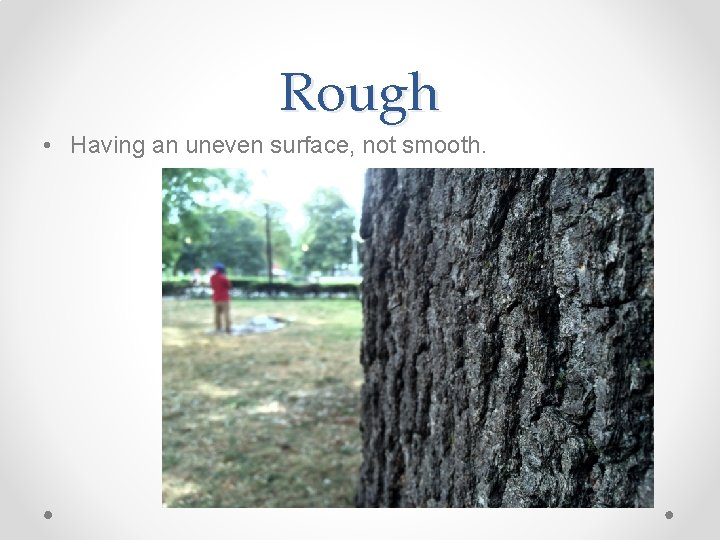 Rough

• Having an uneven surface, not smooth.